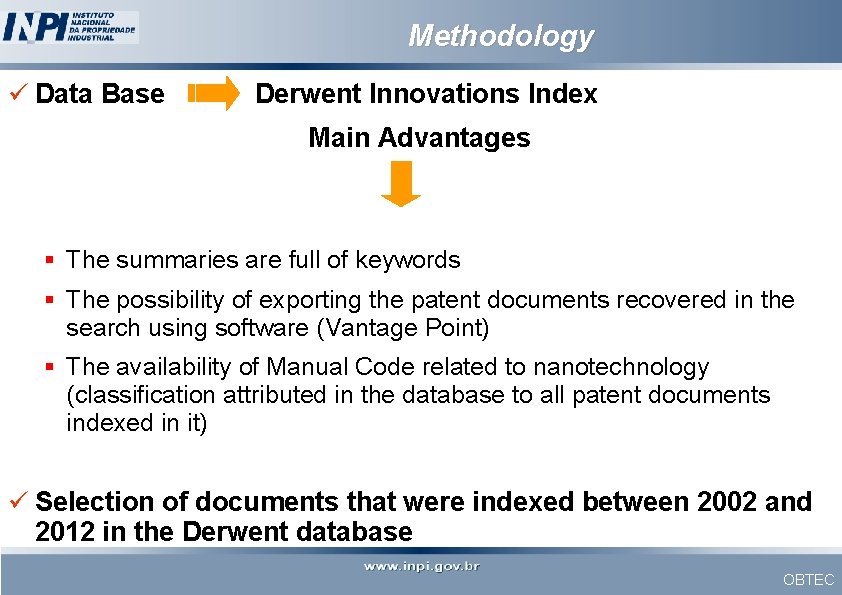 INPI INSTITUTO NACIONAL DA PROPRIEDADE INDUSTRIAL

Methodology

✓ Data Base Derwent Innovations Index

Main Advantages

▪ The summaries are full of keywords

▪ The possibility of exporting the patent documents recovered in the search using software (Vantage Point)

▪ The availability of Manual Code related to nanotechnology (classification attributed in the database to all patent documents indexed in it)

✓ Selection of documents that were indexed between 2002 and 2012 in the Derwent database

www.inpi.gov.br

OBTEC